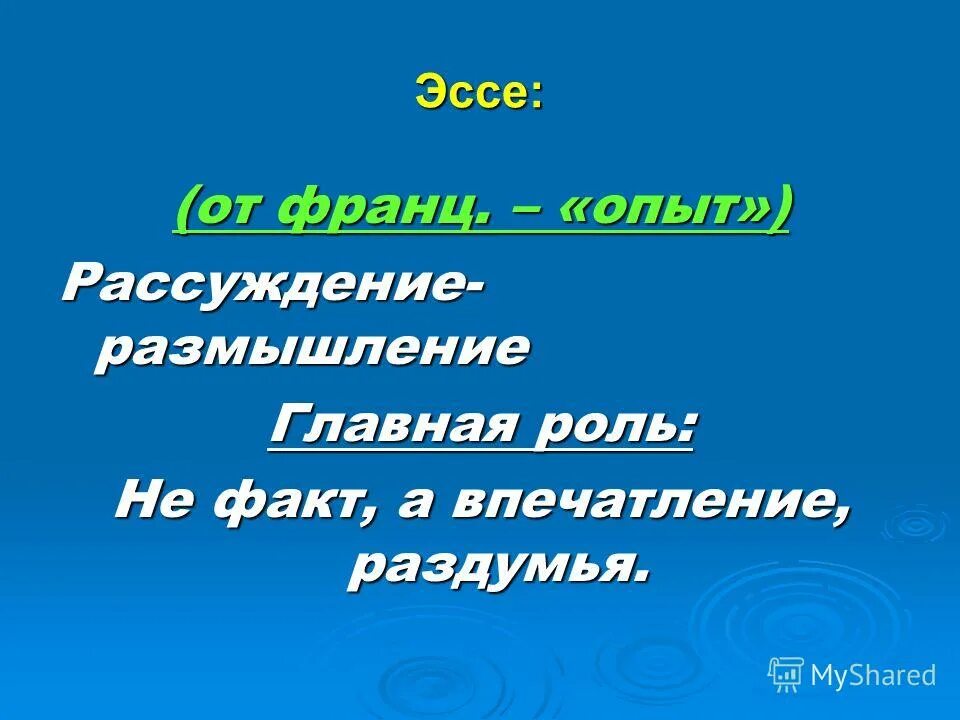 Эссе:

(от франц. – «опыт»)

Рассуждение-размышление

Главная роль:

Не факт, а впечатление, раздумья.

MyShared